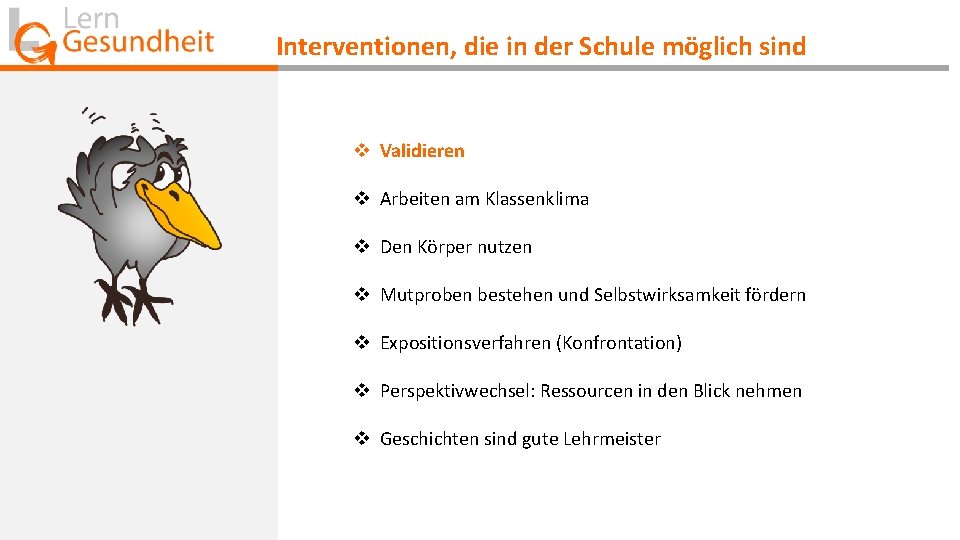 Lern Gesundheit

Interventionen, die in der Schule möglich sind

❖ Validieren

❖ Arbeiten am Klassenklima

❖ Den Körper nutzen

❖ Mutproben bestehen und Selbstwirksamkeit fördern

❖ Expositionsverfahren (Konfrontation)

❖ Perspektivwechsel: Ressourcen in den Blick nehmen

❖ Geschichten sind gute Lehrmeister